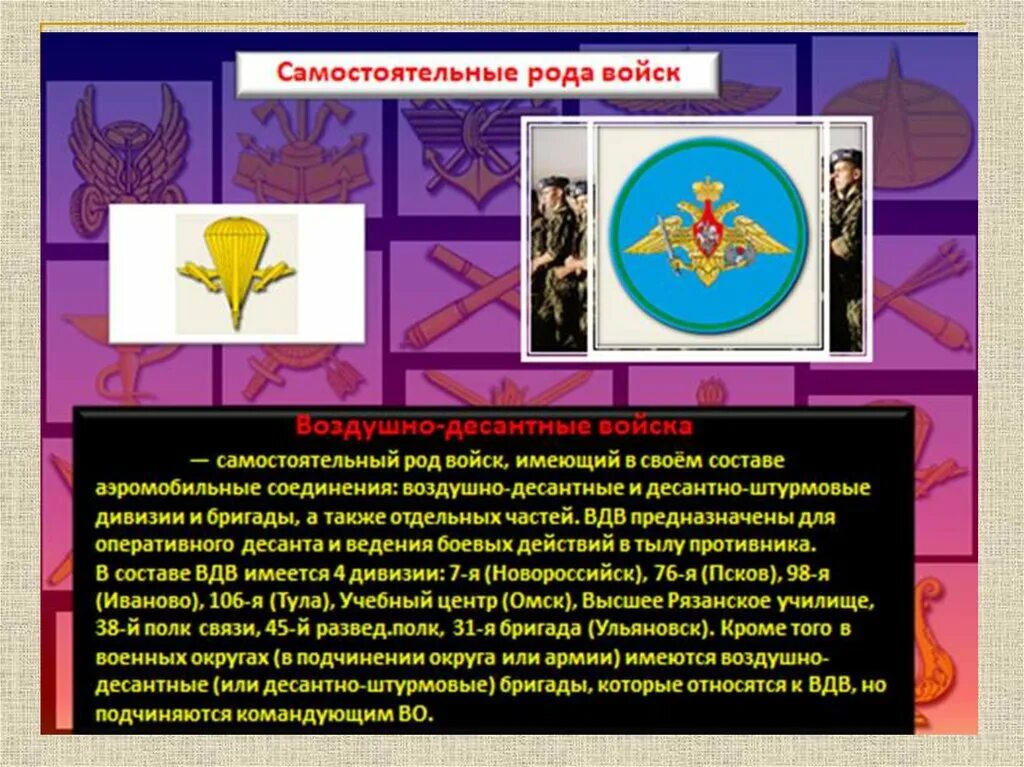 Самостоятельные рода войск

Воздушно-десантные войска

— самостоятельный род войск, имеющий в своём составе аэромобильные соединения: воздушно-десантные и десантно-штурмовые дивизии и бригады, а также отдельных частей. ВДВ предназначены для оперативного десанта и ведения боевых действий в тылу противника. В составе ВДВ имеется 4 дивизии: 7-я (Новороссийск), 76-я (Псков), 98-я (Иваново), 106-я (Тула), Учебный центр (Омск), Высшее Рязанское училище, 38-й полк связи, 45-й развед.полк, 31-я бригада (Ульяновск). Кроме того в военных округах (в подчинении округа или армии) имеются воздушно-десантные (или десантно-штурмовые) бригады, которые относятся к ВДВ, но подчиняются командующим ВО.